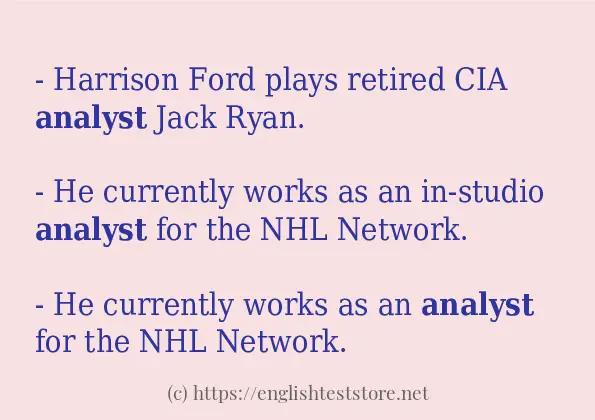 - Harrison Ford plays retired CIA analyst Jack Ryan.

- He currently works as an in-studio analyst for the NHL Network.

- He currently works as an analyst for the NHL Network.

(c) https://englishteststore.net